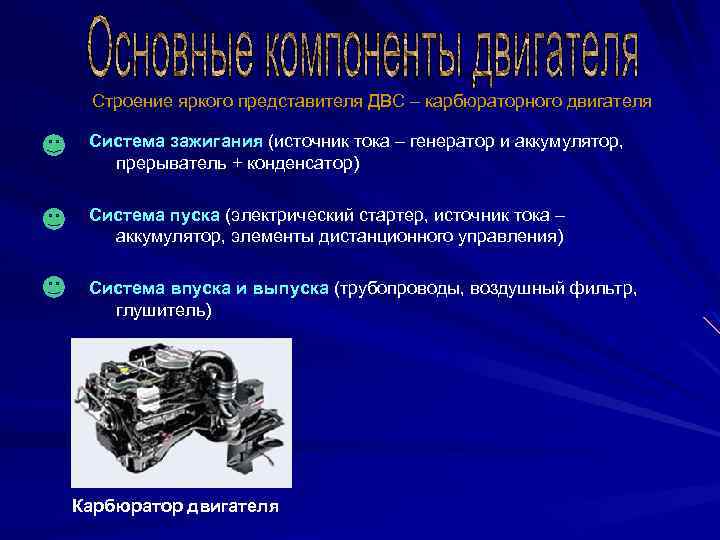 Основные компоненты двигателя

Строение яркого представителя ДВС – карбюраторного двигателя

Система зажигания (источник тока – генератор и аккумулятор, прерыватель + конденсатор)

Система пуска (электрический стартер, источник тока – аккумулятор, элементы дистанционного управления)

Система впуска и выпуска (трубопроводы, воздушный фильтр, глушитель)

Карбюратор двигателя